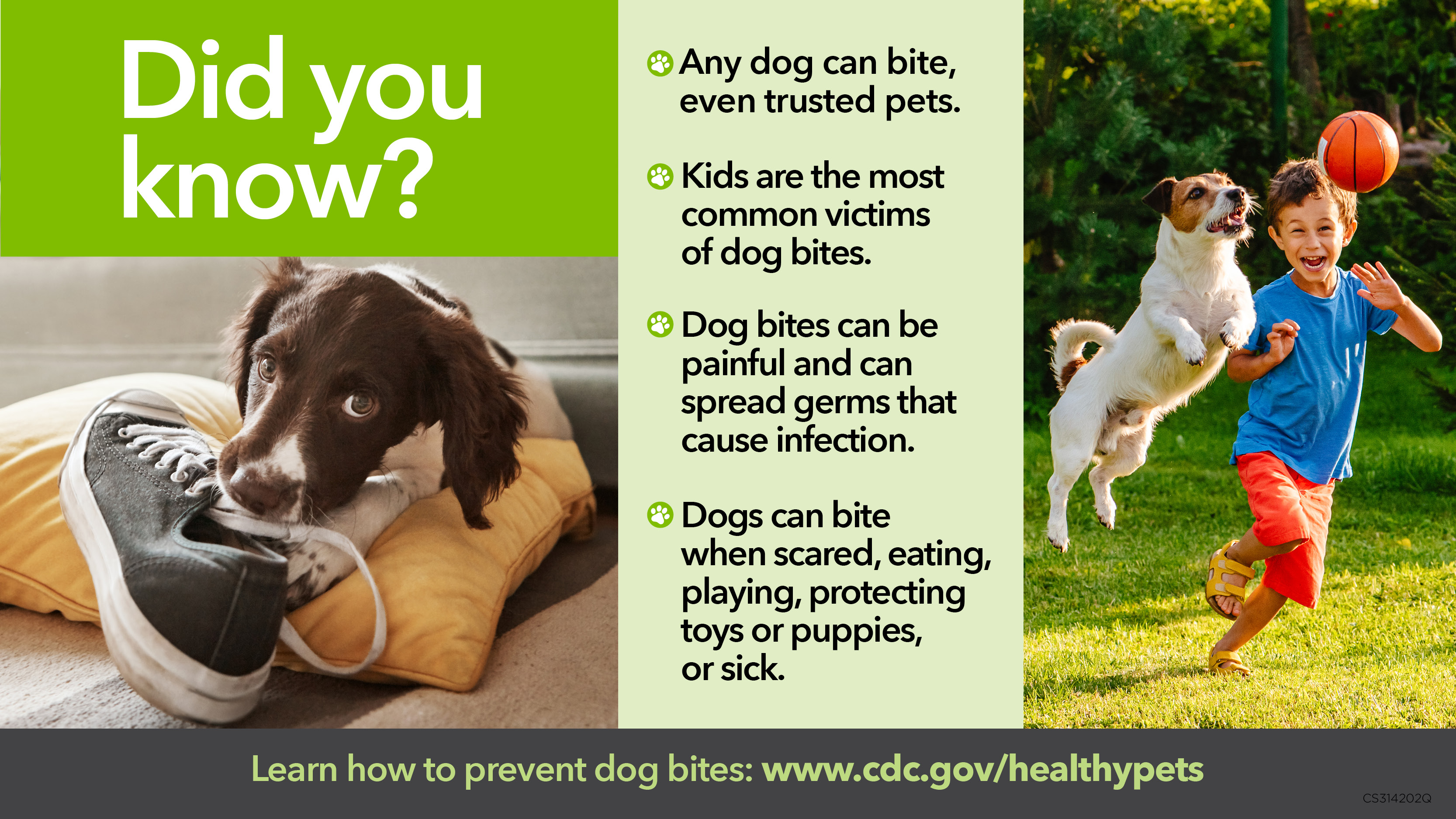 Did you know?

Any dog can bite, even trusted pets.

Kids are the most common victims of dog bites.

Dog bites can be painful and can spread germs that cause infection.

Dogs can bite when scared, eating, playing, protecting toys or puppies, or sick.

Learn how to prevent dog bites: www.cdc.gov/healthypets

CS314202Q